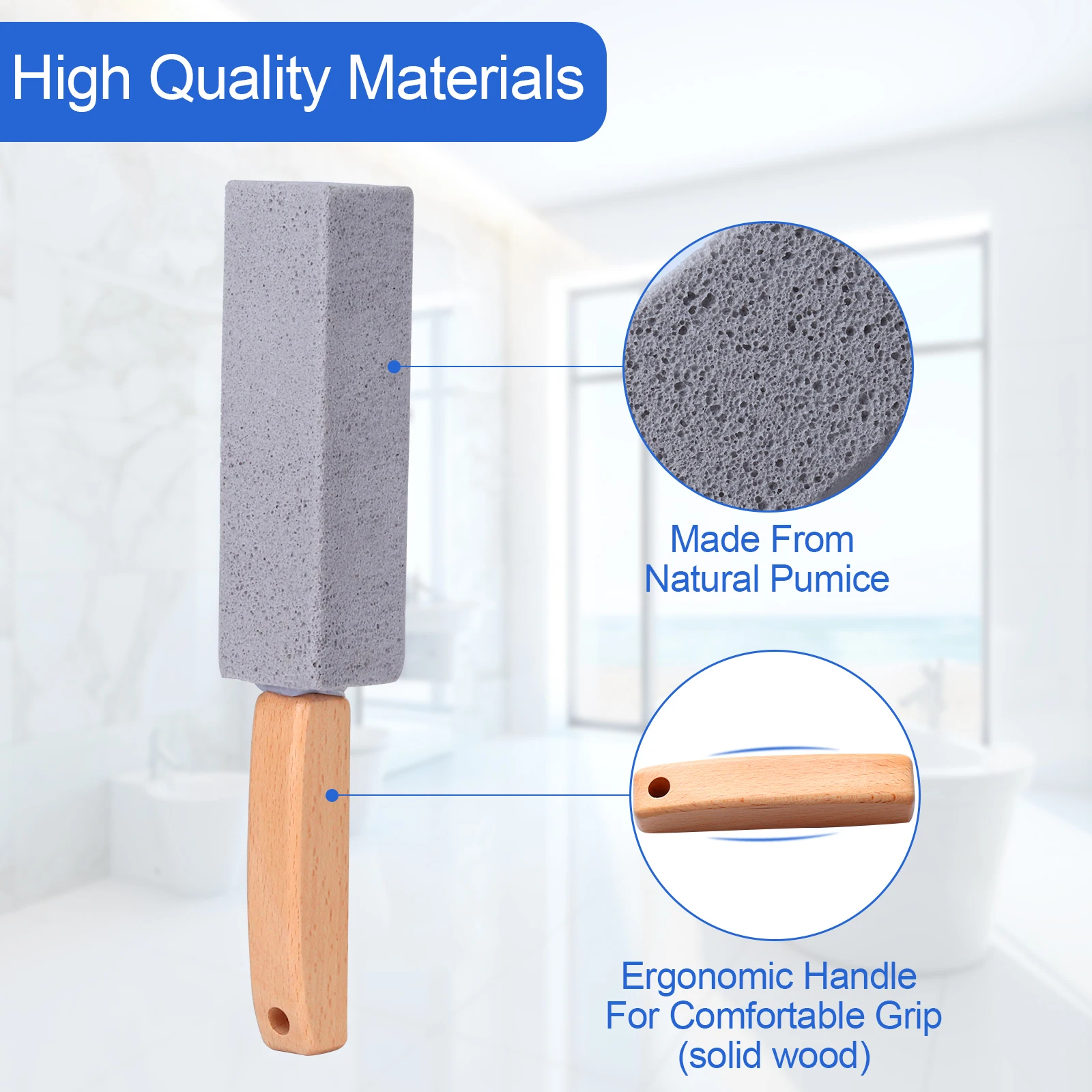 High Quality Materials

Made From
Natural Pumice

Ergonomic Handle
For Comfortable Grip
(solid wood)